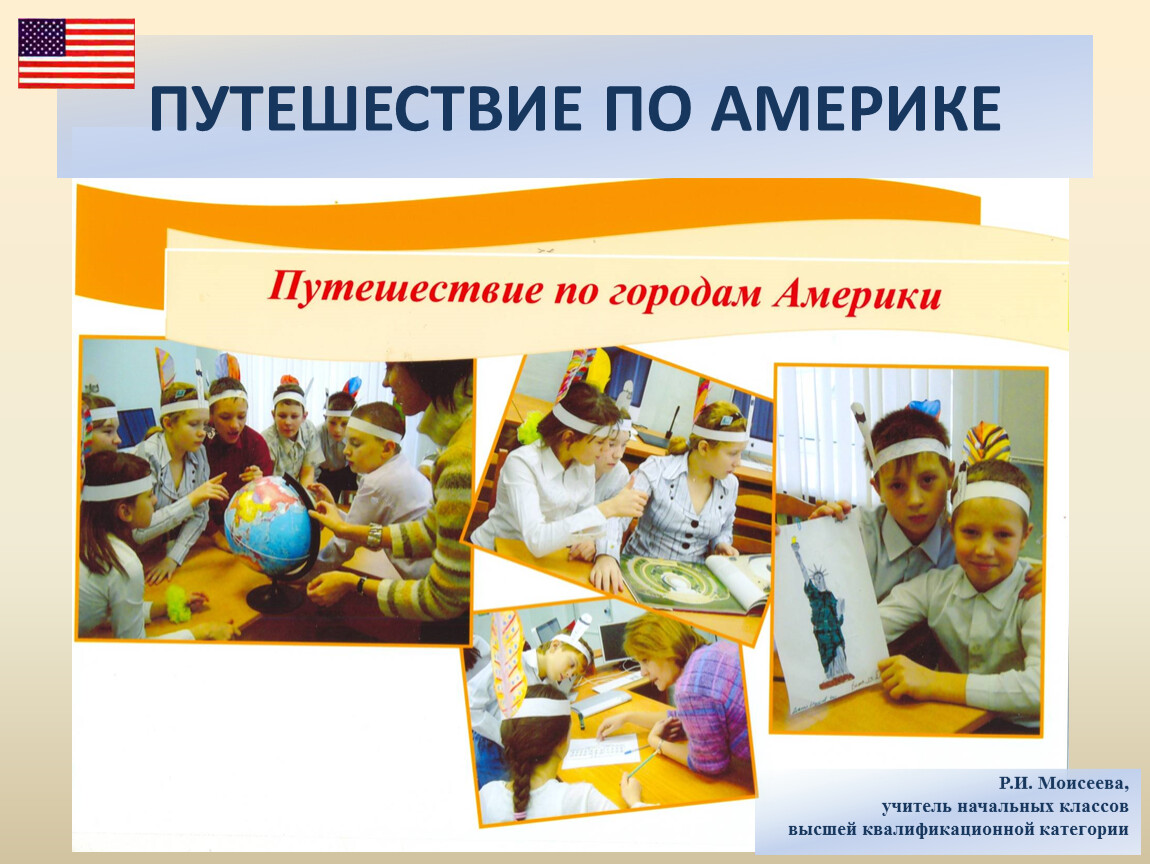 ПУТЕШЕСТВИЕ ПО АМЕРИКЕ

Путешествие по городам Америки

Р.И. Моисеева,
учитель начальных классов
высшей квалификационной категории